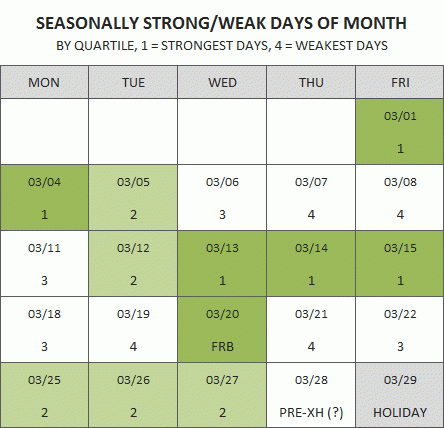 SEASONALLY STRONG/WEAK DAYS OF MONTH
BY QUARTILE, 1 = STRONGEST DAYS, 4 = WEAKEST DAYS

| MON | TUE | WED | THU | FRI |
|---|---|---|---|---|
| | | | | 03/01 1 |
| 03/04 1 | 03/05 2 | 03/06 3 | 03/07 4 | 03/08 4 |
| 03/11 3 | 03/12 2 | 03/13 1 | 03/14 1 | 03/15 1 |
| 03/18 3 | 03/19 4 | 03/20 FRB | 03/21 4 | 03/22 3 |
| 03/25 2 | 03/26 2 | 03/27 2 | 03/28 PRE-XH (?) | 03/29 HOLIDAY |